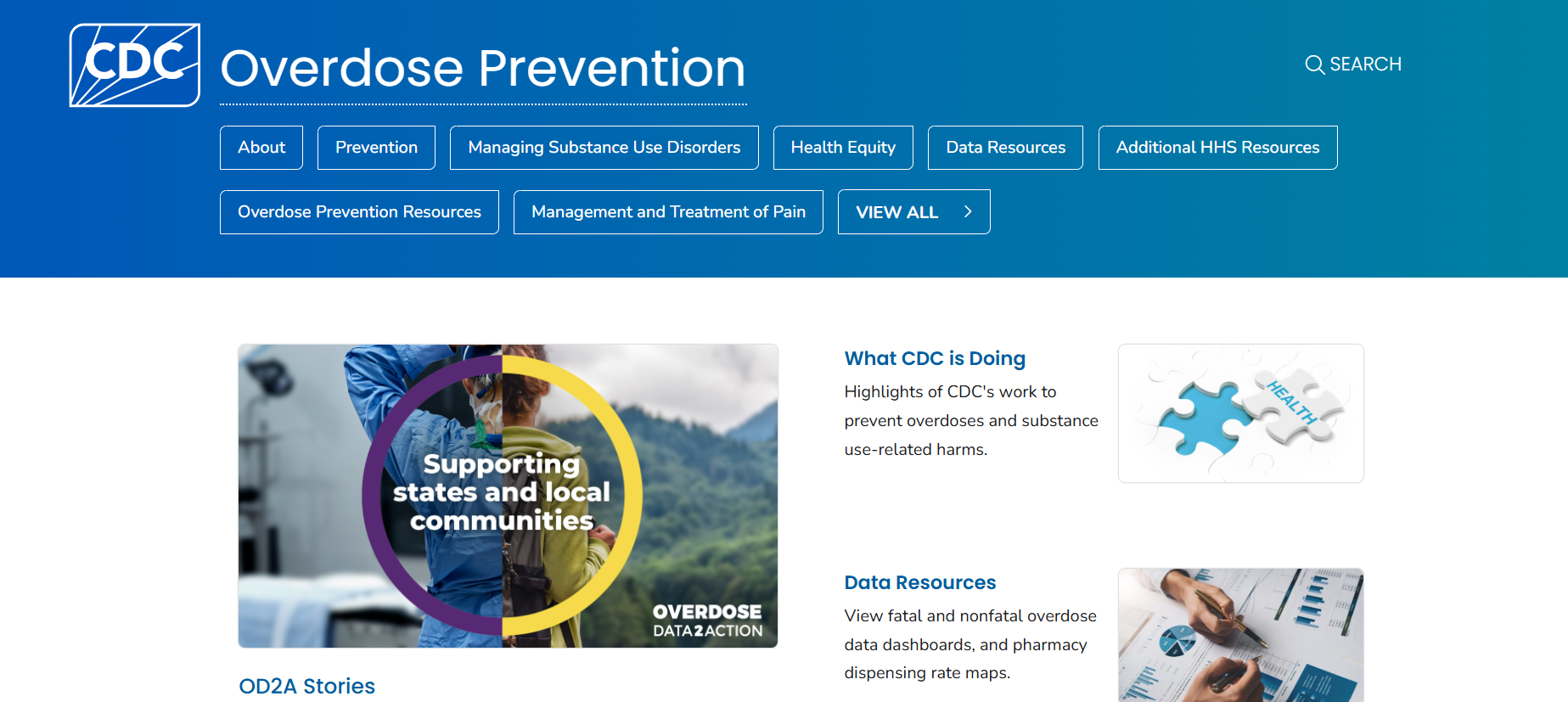 CDC

Overdose Prevention

SEARCH

About

Prevention

Managing Substance Use Disorders

Health Equity

Data Resources

Additional HHS Resources

Overdose Prevention Resources

Management and Treatment of Pain

VIEW ALL

Supporting states and local communities

OVERDOSE DATA2ACTION

OD2A Stories

What CDC is Doing

Highlights of CDC's work to prevent overdoses and substance use-related harms.

HEALTH

Data Resources

View fatal and nonfatal overdose data dashboards, and pharmacy dispensing rate maps.